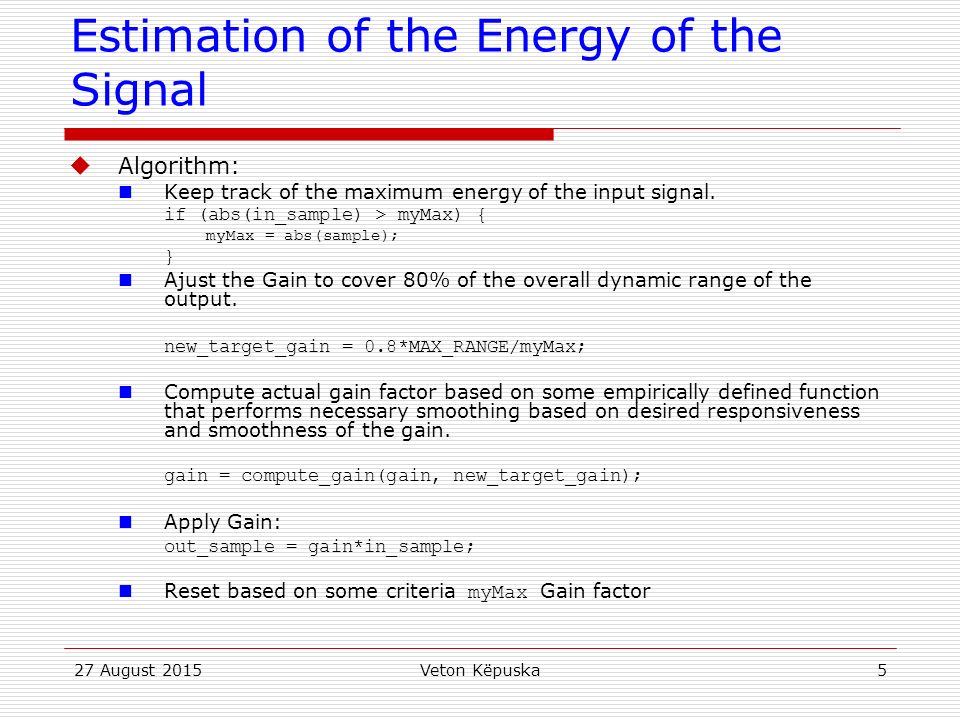 Estimation of the Energy of the Signal

Algorithm:

Keep track of the maximum energy of the input signal.
if (abs(in_sample) > myMax) {
myMax = abs(sample);
}

Ajust the Gain to cover 80% of the overall dynamic range of the output.

new_target_gain = 0.8*MAX_RANGE/myMax;

Compute actual gain factor based on some empirically defined function that performs necessary smoothing based on desired responsiveness and smoothness of the gain.

gain = compute_gain(gain, new_target_gain);

Apply Gain:
out_sample = gain*in_sample;

Reset based on some criteria myMax Gain factor

27 August 2015 Veton Këpuska 5